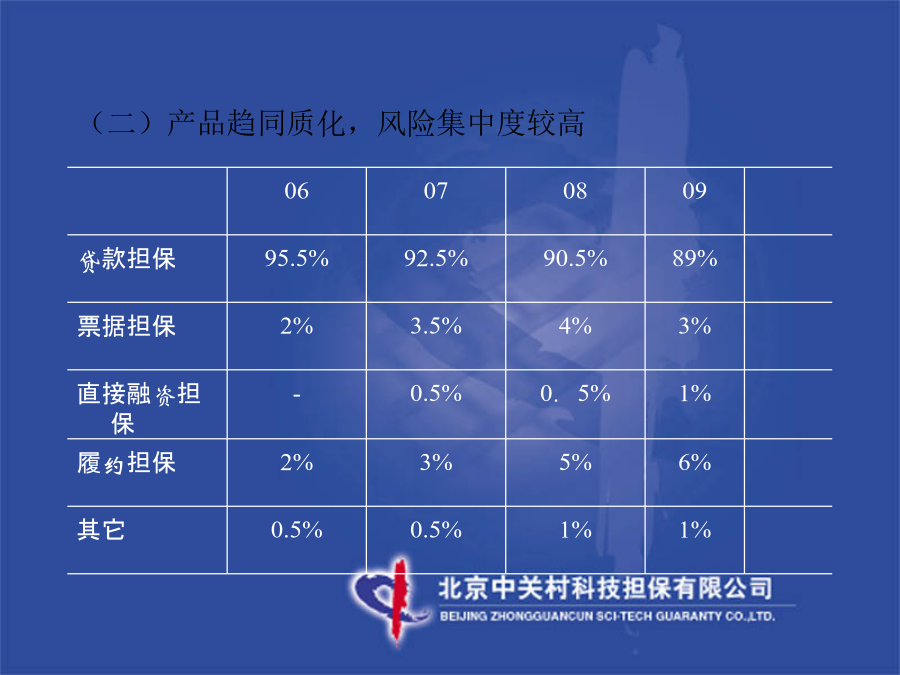 （二）产品趋同质化，风险集中度较高

| | 06 | 07 | 08 | 09 | |
|---|---|---|---|---|---|
| 贷款担保 | 95.5% | 92.5% | 90.5% | 89% | |
| 票据担保 | 2% | 3.5% | 4% | 3% | |
| 直接融资担保 | - | 0.5% | 0．5% | 1% | |
| 履约担保 | 2% | 3% | 5% | 6% | |
| 其它 | 0.5% | 0.5% | 1% | 1% | |

北京中关村科技担保有限公司
BEIJING ZHONGGUANCUN SCI-TECH GUARANTY CO.,LTD.